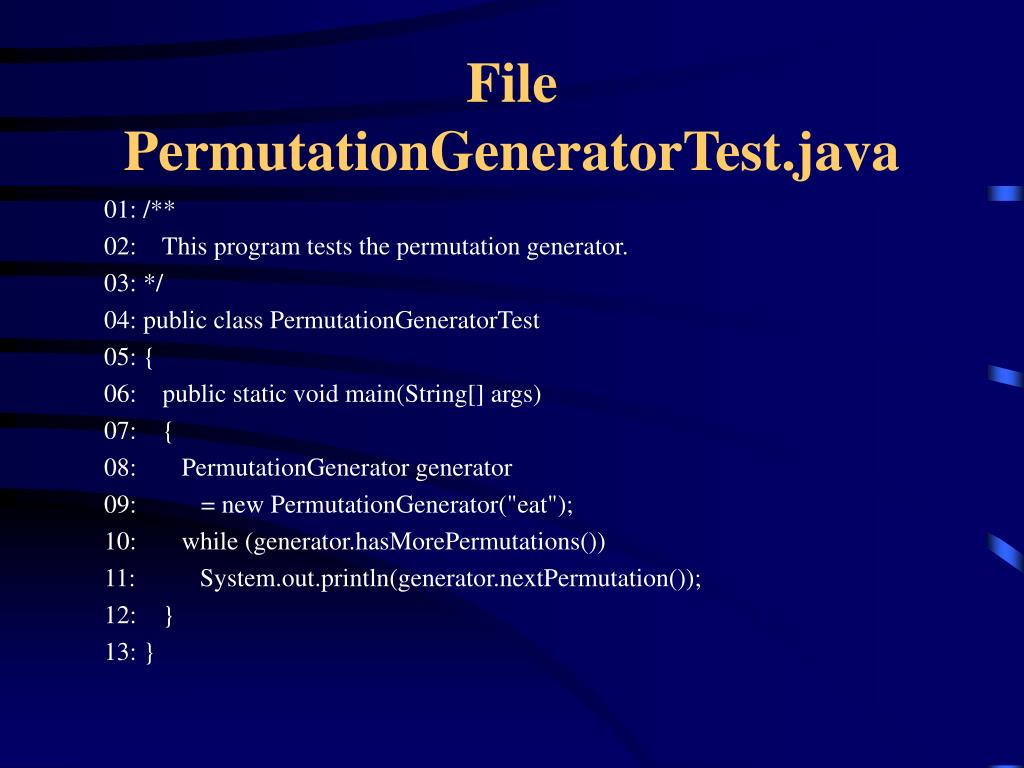 File PermutationGeneratorTest.java

01: /**
02: This program tests the permutation generator.
03: */
04: public class PermutationGeneratorTest
05: {
06: public static void main(String[] args)
07: {
08: PermutationGenerator generator
09: = new PermutationGenerator("eat");
10: while (generator.hasMorePermutations())
11: System.out.println(generator.nextPermutation());
12: }
13: }